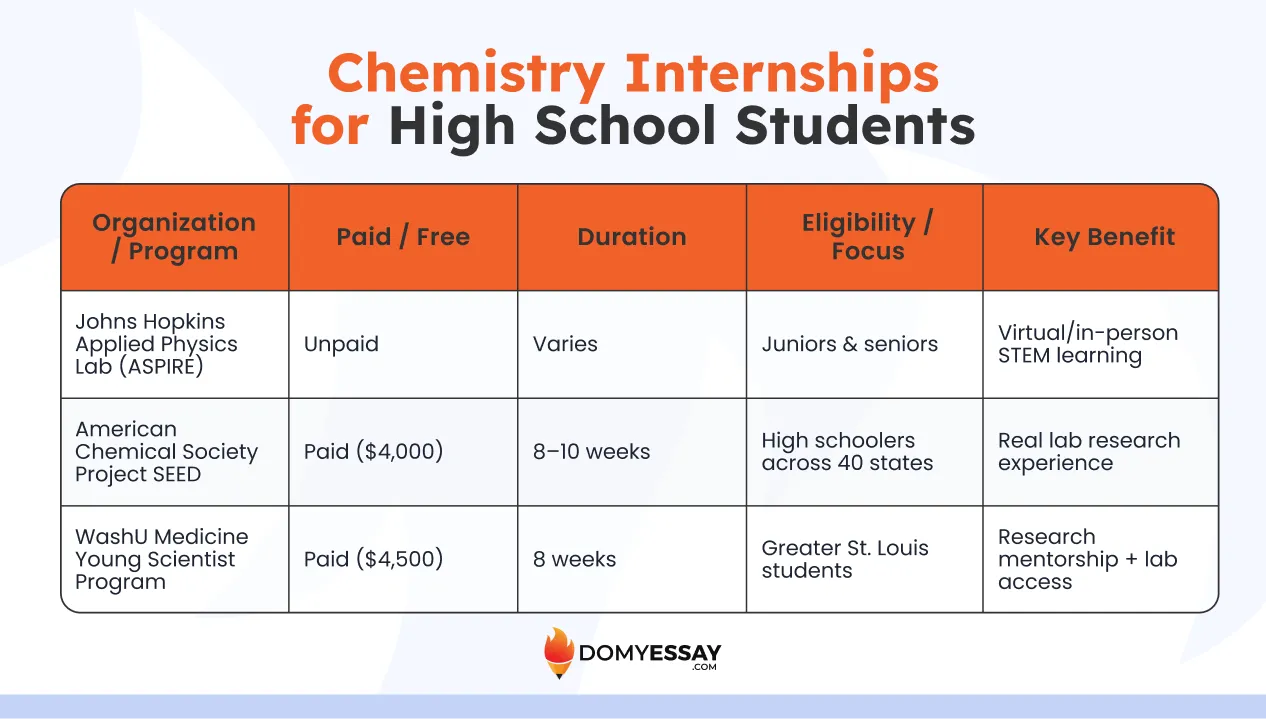 Chemistry Internships for High School Students

| Organization / Program | Paid / Free | Duration | Eligibility / Focus | Key Benefit |
|---|---|---|---|---|
| Johns Hopkins Applied Physics Lab (ASPIRE) | Unpaid | Varies | Juniors & seniors | Virtual/in-person STEM learning |
| American Chemical Society Project SEED | Paid ($4,000) | 8–10 weeks | High schoolers across 40 states | Real lab research experience |
| WashU Medicine Young Scientist Program | Paid ($4,500) | 8 weeks | Greater St. Louis students | Research mentorship + lab access |

DOMYESSAY .COM